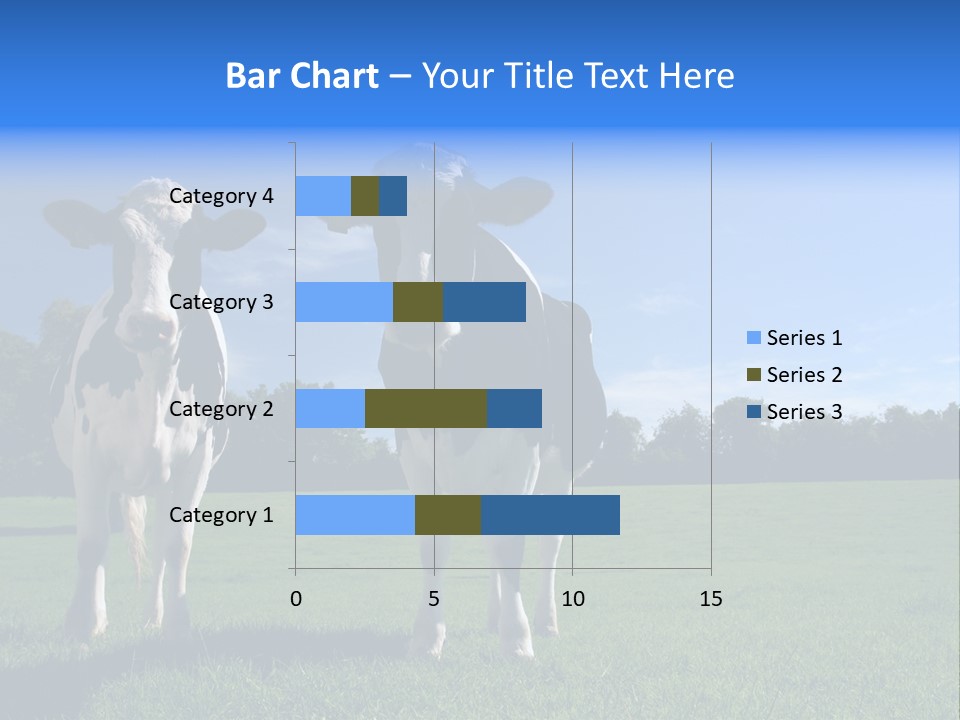 Bar Chart – Your Title Text Here

Category 4
Category 3
Category 2
Category 1

0
5
10
15

Series 1
Series 2
Series 3